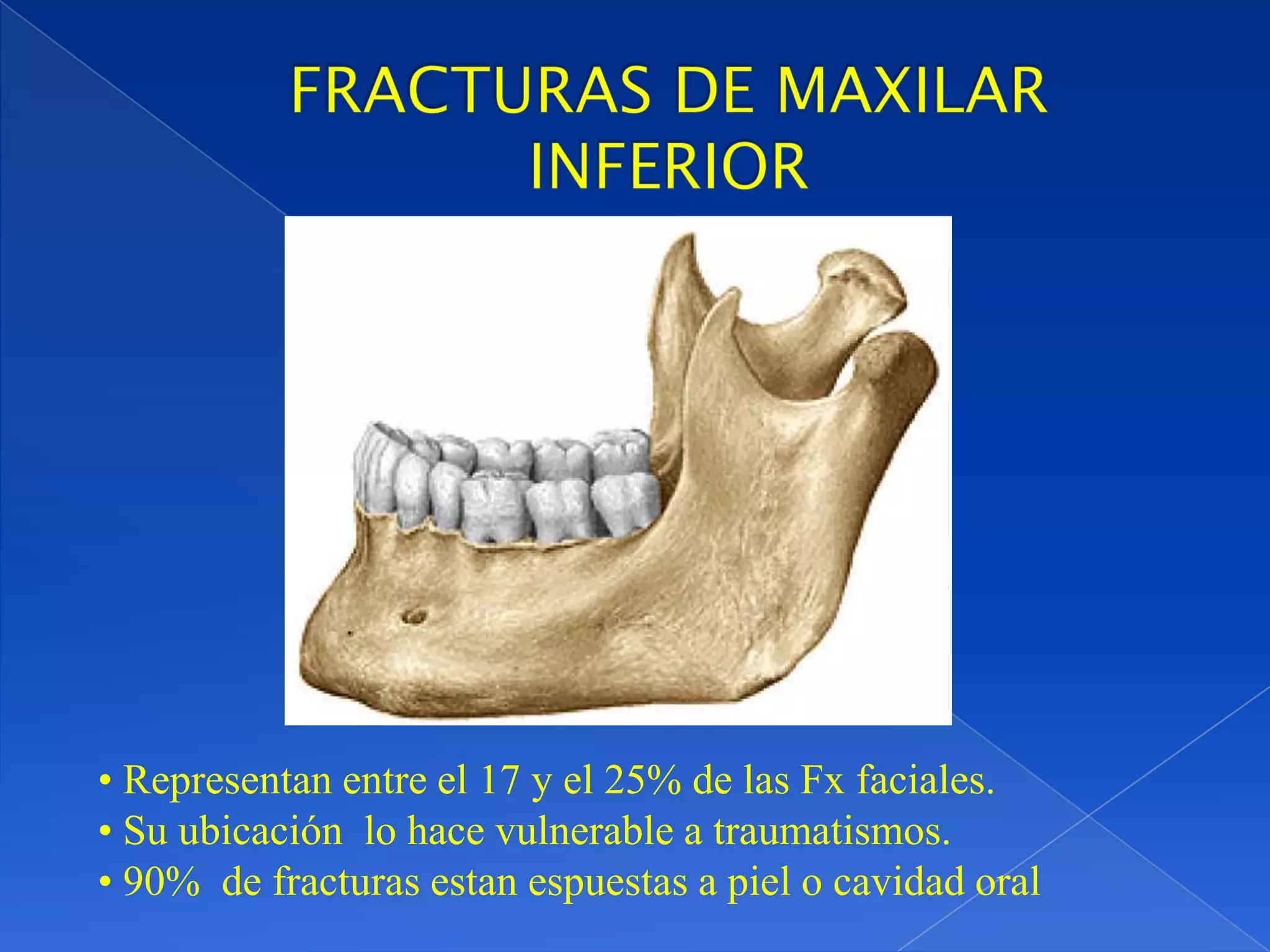 FRACTURAS DE MAXILAR INFERIOR

• Representan entre el 17 y el 25% de las Fx faciales.
• Su ubicación lo hace vulnerable a traumatismos.
• 90% de fracturas estan espuestas a piel o cavidad oral